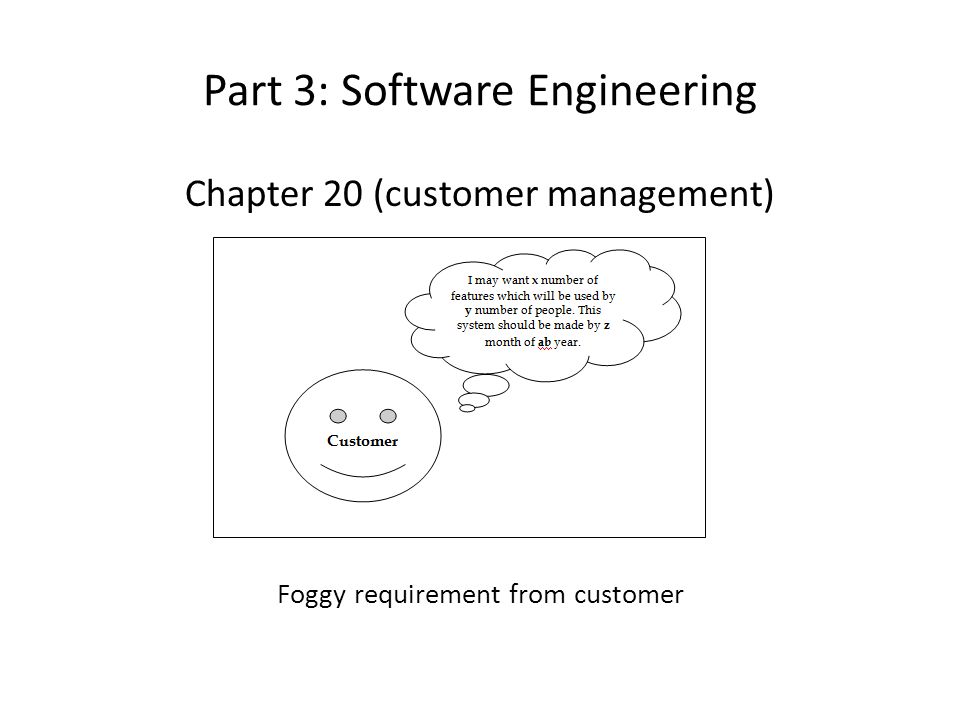 Part 3: Software Engineering

Chapter 20 (customer management)

I may want x number of features which will be used by y number of people. This system should be made by z month of ab year.

Customer

Foggy requirement from customer